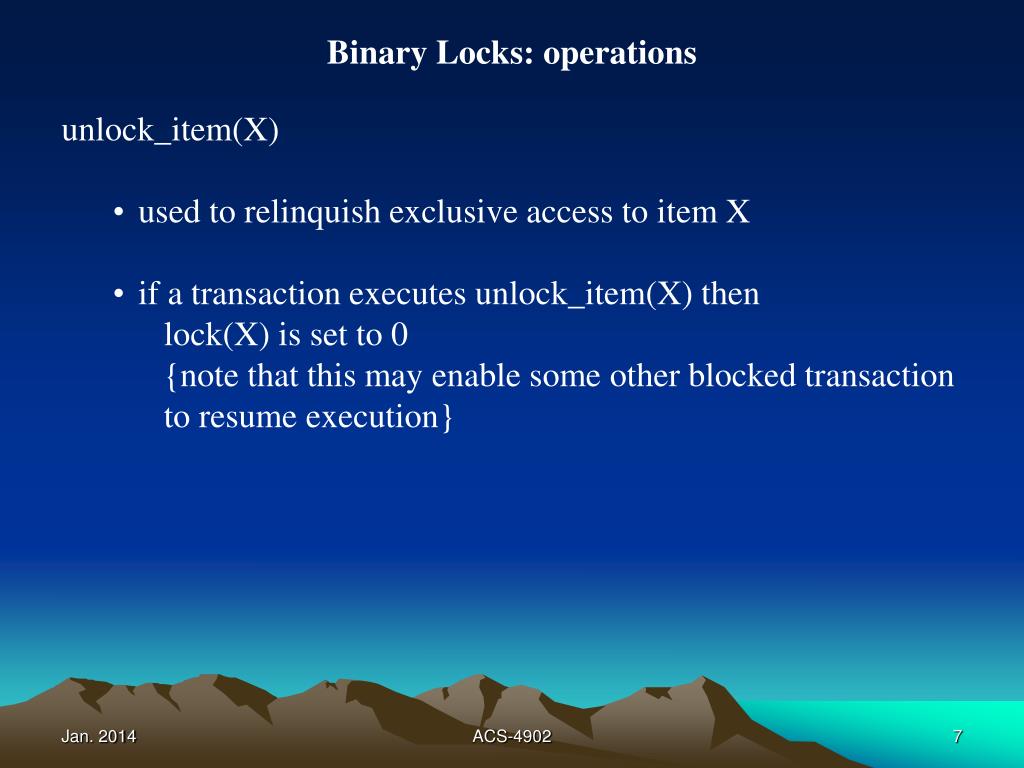 Binary Locks: operations

unlock_item(X)

• used to relinquish exclusive access to item X

• if a transaction executes unlock_item(X) then
lock(X) is set to 0
{note that this may enable some other blocked transaction to resume execution}

Jan. 2014

ACS-4902

7